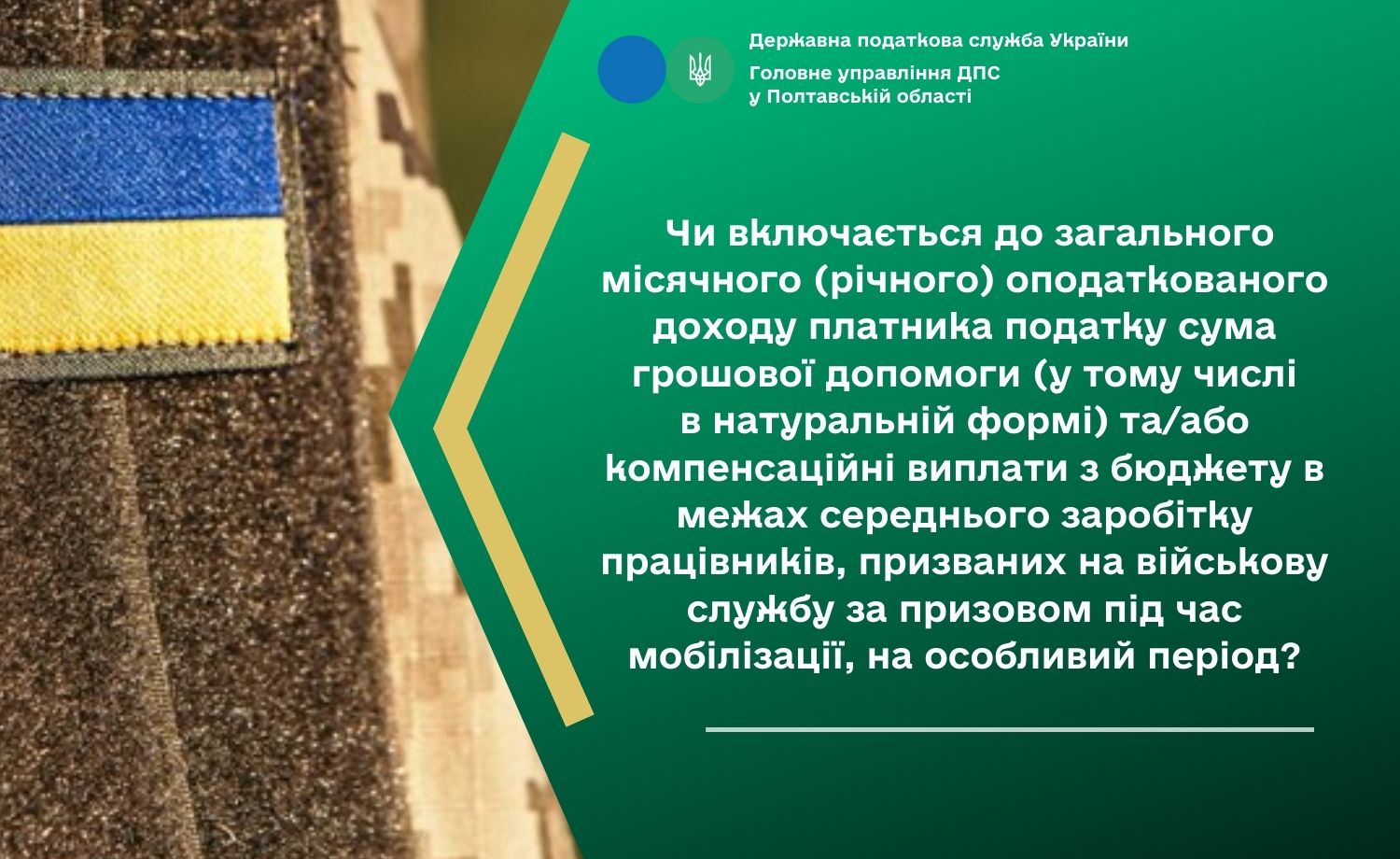 Державна податкова служба України
Головне управління ДПС
у Полтавській області

Чи включається до загального місячного (річного) оподаткованого доходу платника податку сума грошової допомоги (у тому числі в натуральній формі) та/або компенсаційні виплати з бюджету в межах середнього заробітку працівників, призваних на військову службу за призовом під час мобілізації, на особливий період?